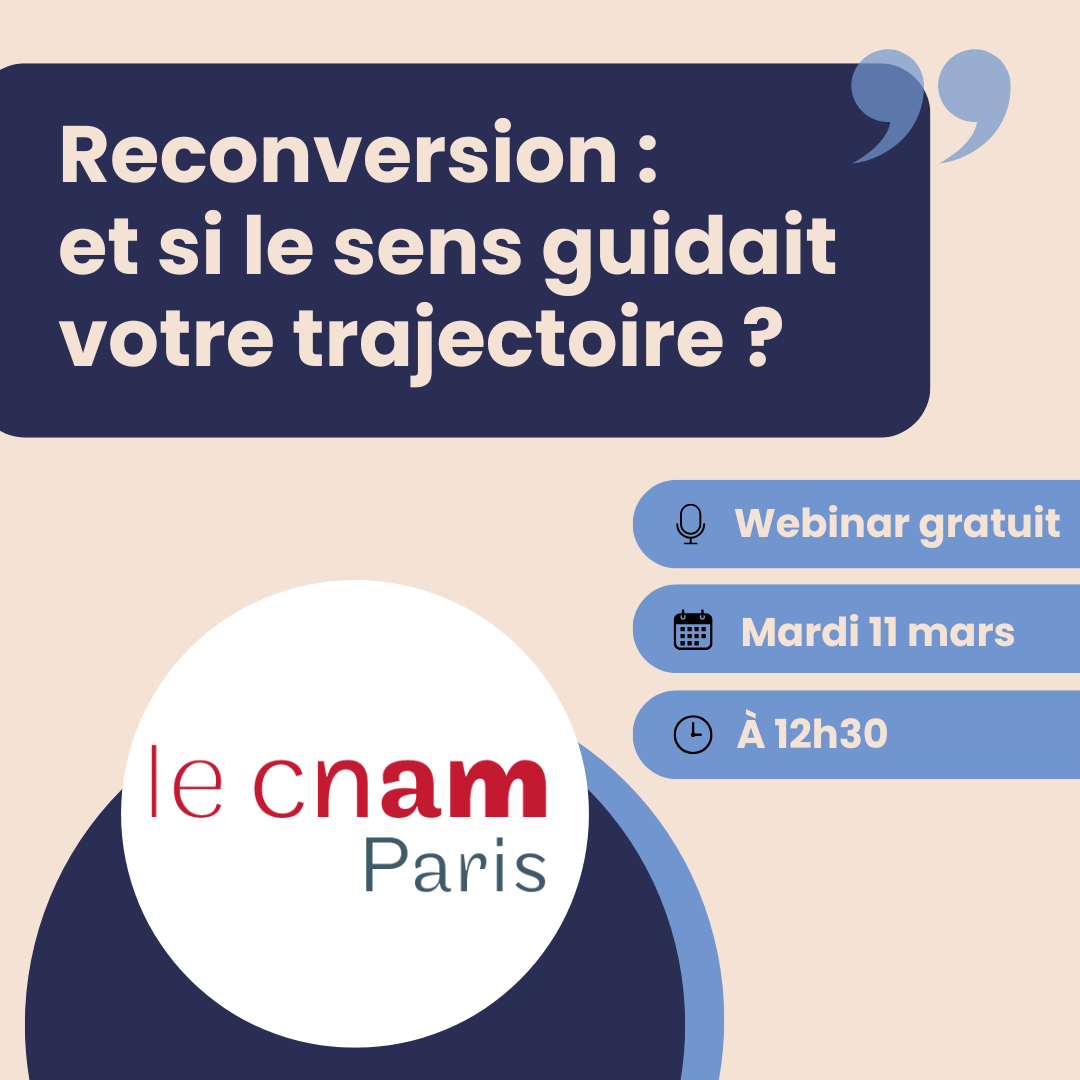 Reconversion : et si le sens guidait votre trajectoire ?

Webinar gratuit

Mardi 11 mars

À 12h30

le cnam
Paris